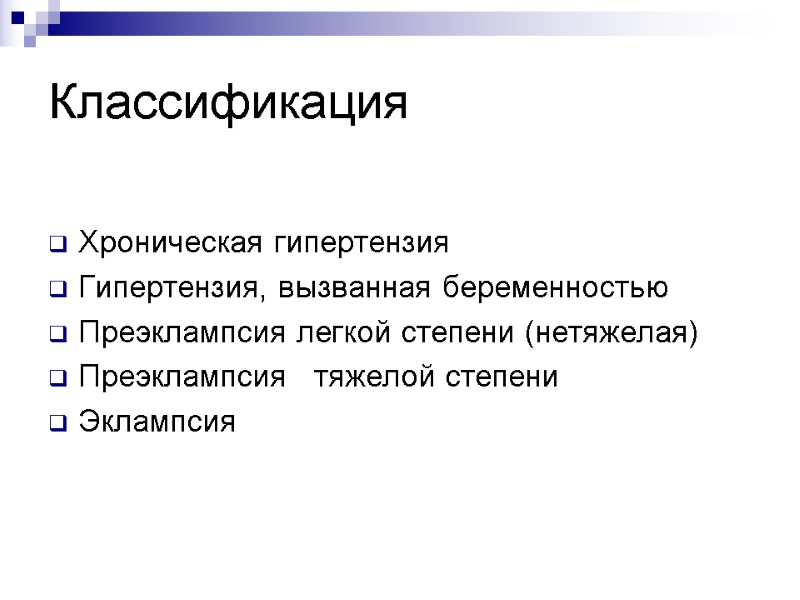 Классификация

❑ Хроническая гипертензия
❑ Гипертензия, вызванная беременностью
❑ Преэклампсия легкой степени (нетяжелая)
❑ Преэклампсия тяжелой степени
❑ Эклампсия